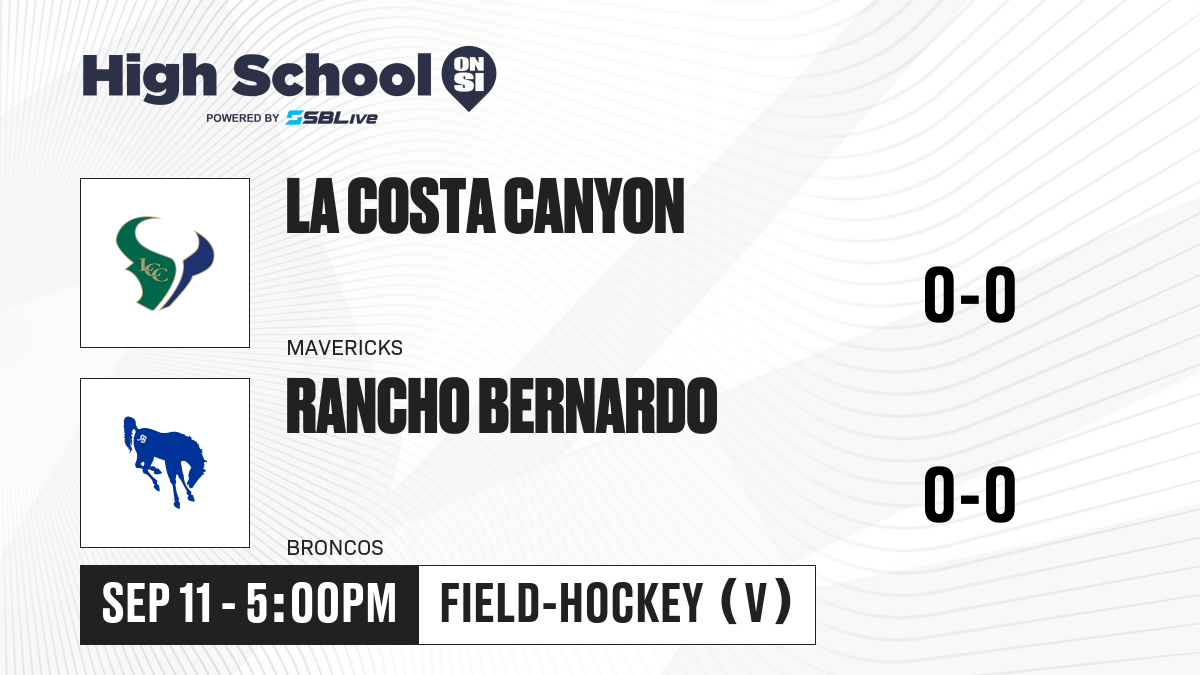 High School ON SI
POWERED BY SBLive

LCC

LA COSTA CANYON
MAVERICKS
0-0

RANCHO BERNARDO
BRONCOS
0-0

SEP 11 - 5:00PM
FIELD-HOCKEY (V)